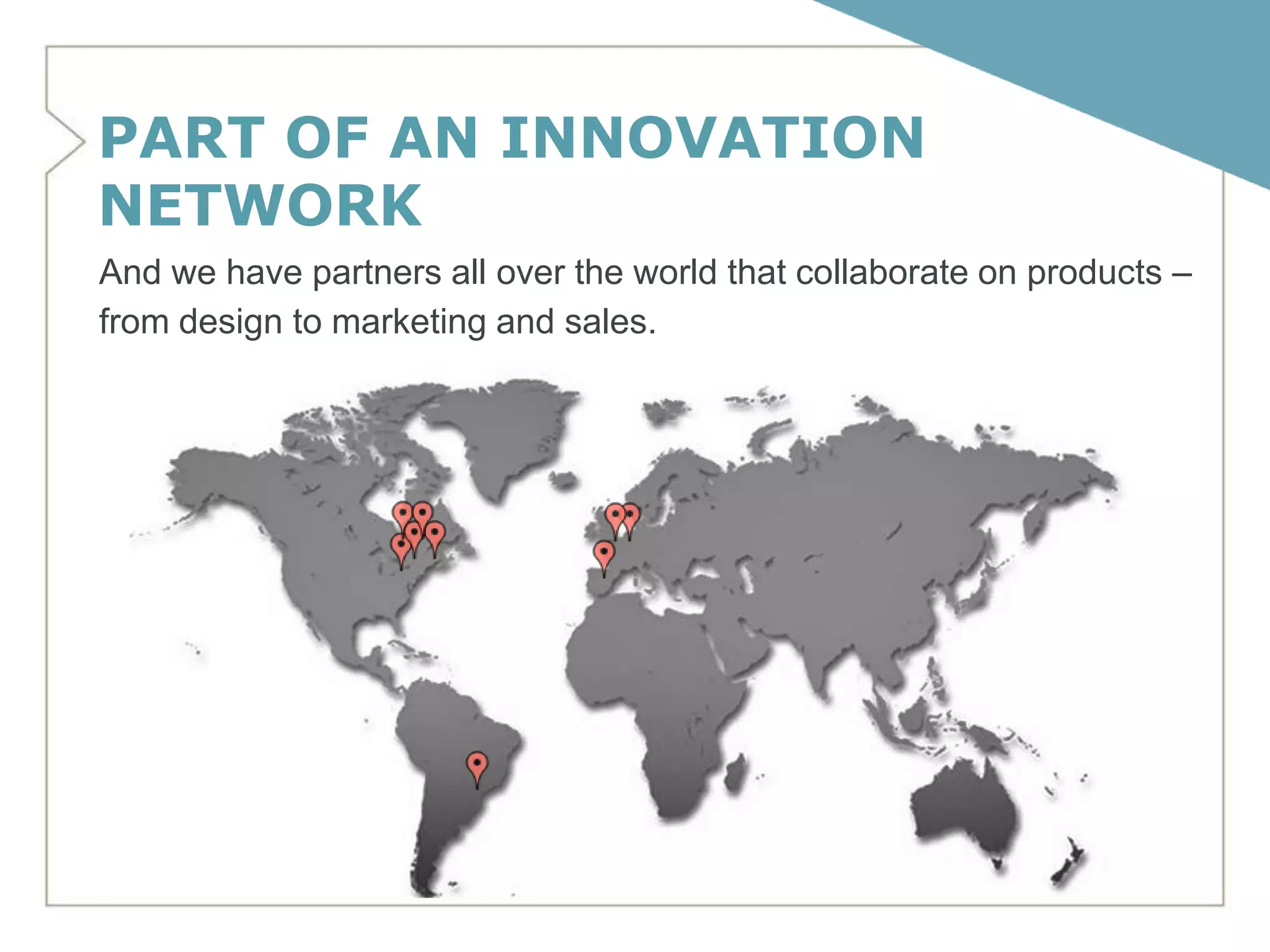 PART OF AN INNOVATION NETWORK

And we have partners all over the world that collaborate on products – from design to marketing and sales.